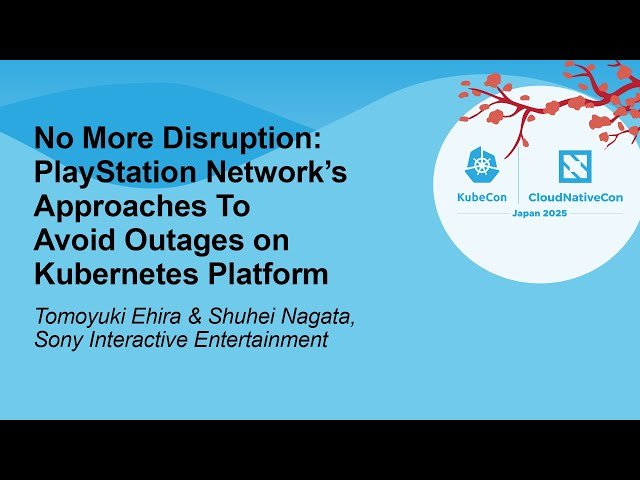 No More Disruption: PlayStation Network's Approaches To Avoid Outages on Kubernetes Platform

Tomoyuki Ehira & Shuhei Nagata, Sony Interactive Entertainment

KubeCon

CloudNativeCon

Japan 2025